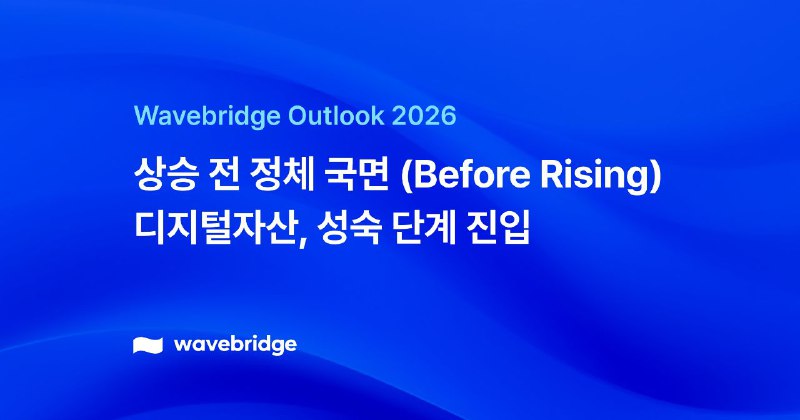 Wavebridge Outlook 2026

상승 전 정체 국면 (Before Rising)
디지털자산, 성숙 단계 진입

wavebridge